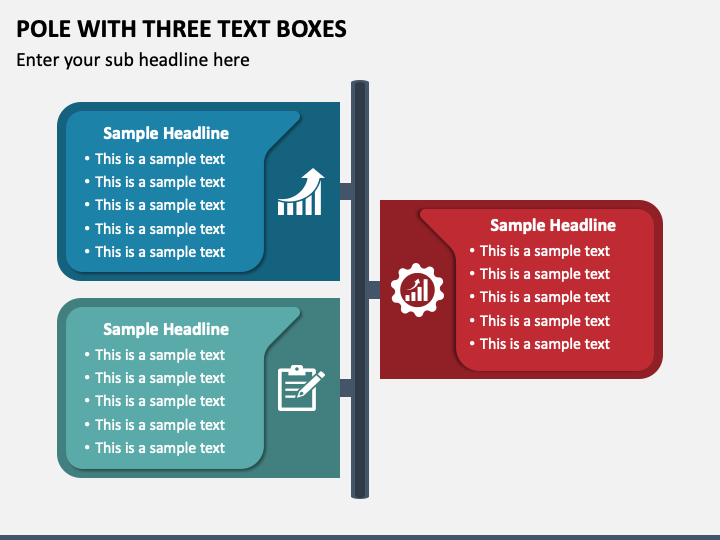 POLE WITH THREE TEXT BOXES

Enter your sub headline here

Sample Headline
• This is a sample text
• This is a sample text
• This is a sample text
• This is a sample text
• This is a sample text

Sample Headline
• This is a sample text
• This is a sample text
• This is a sample text
• This is a sample text
• This is a sample text

Sample Headline
• This is a sample text
• This is a sample text
• This is a sample text
• This is a sample text
• This is a sample text